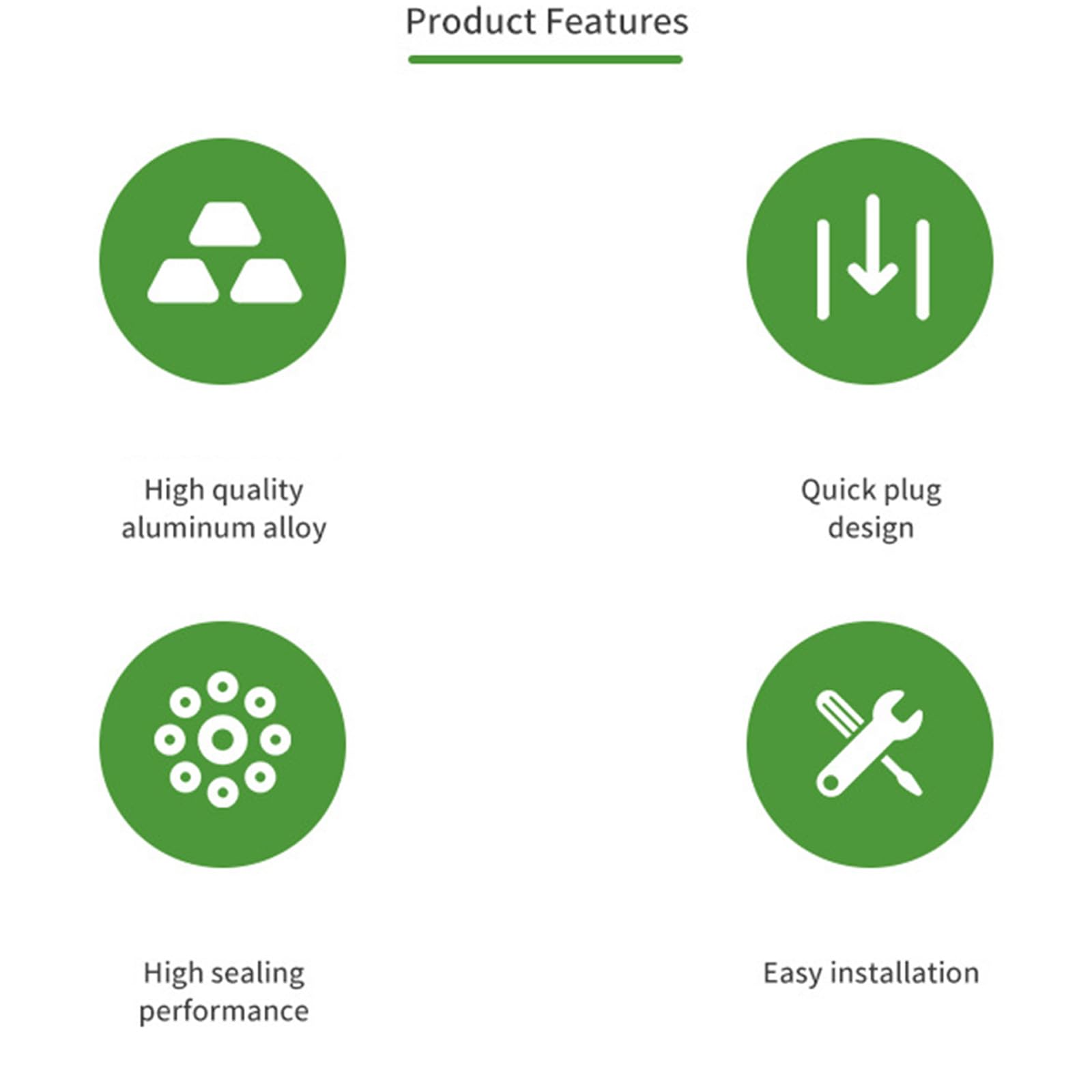 Product Features

High quality aluminum alloy

Quick plug design

High sealing performance

Easy installation